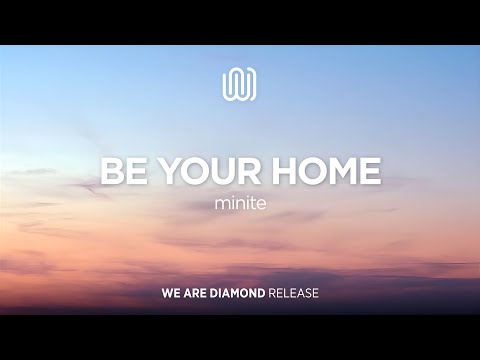 BE YOUR HOME

minite

WE ARE DIAMOND RELEASE